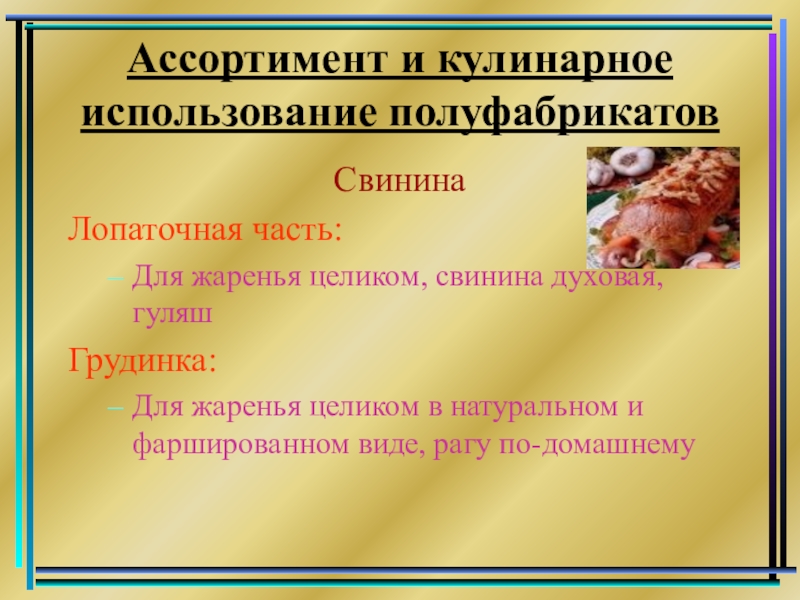 Ассортимент и кулинарное использование полуфабрикатов

Свинина

Лопаточная часть:

– Для жаренья целиком, свинина духовая, гуляш

Грудинка:

– Для жаренья целиком в натуральном и фаршированном виде, рагу по-домашнему